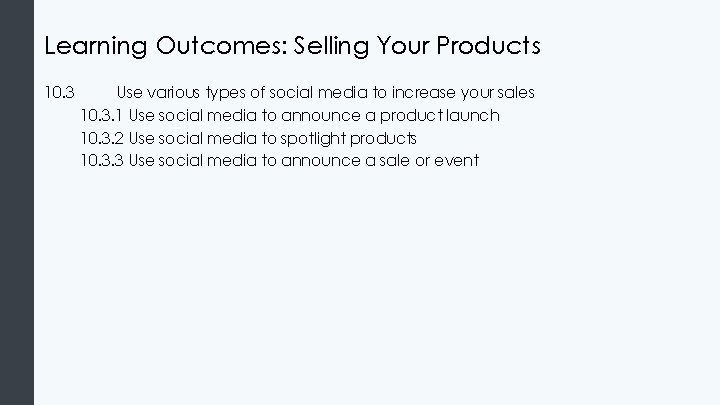 Learning Outcomes: Selling Your Products

10.3 Use various types of social media to increase your sales
10.3.1 Use social media to announce a product launch
10.3.2 Use social media to spotlight products
10.3.3 Use social media to announce a sale or event